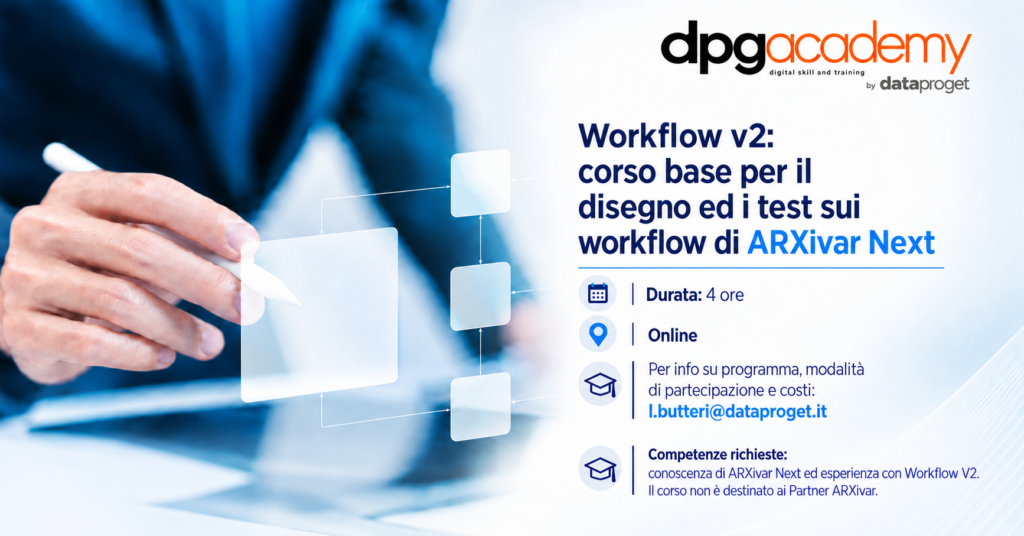 dpgacademy
digital skill and training
by dataproget

Workflow v2: corso base per il disegno ed i test sui workflow di ARXivar Next

Durata: 4 ore

Online

Per info su programma, modalità di partecipazione e costi:
l.butteri@dataproget.it

Competenze richieste:
conoscenza di ARXivar Next ed esperienza con Workflow V2.
Il corso non è destinato ai Partner ARXivar.